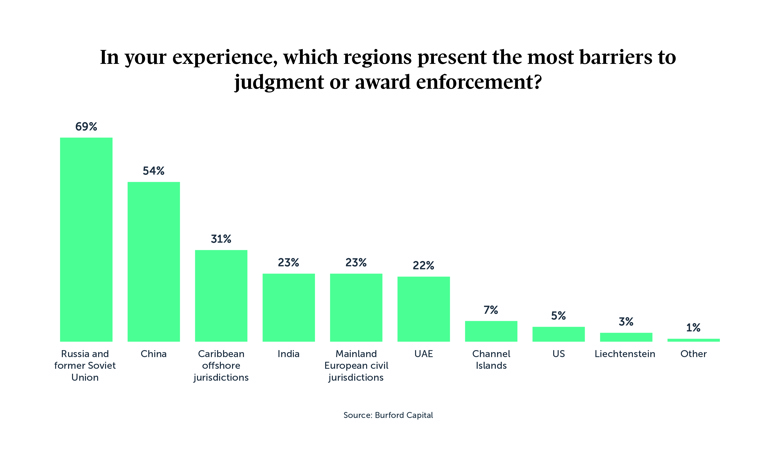 In your experience, which regions present the most barriers to judgment or award enforcement?

69%
54%
31%
23%
23%
22%
7%
5%
3%
1%

Russia and former Soviet Union
China
Caribbean offshore jurisdictions
India
Mainland European civil jurisdictions
UAE
Channel Islands
US
Liechtenstein
Other

Source: Burford Capital